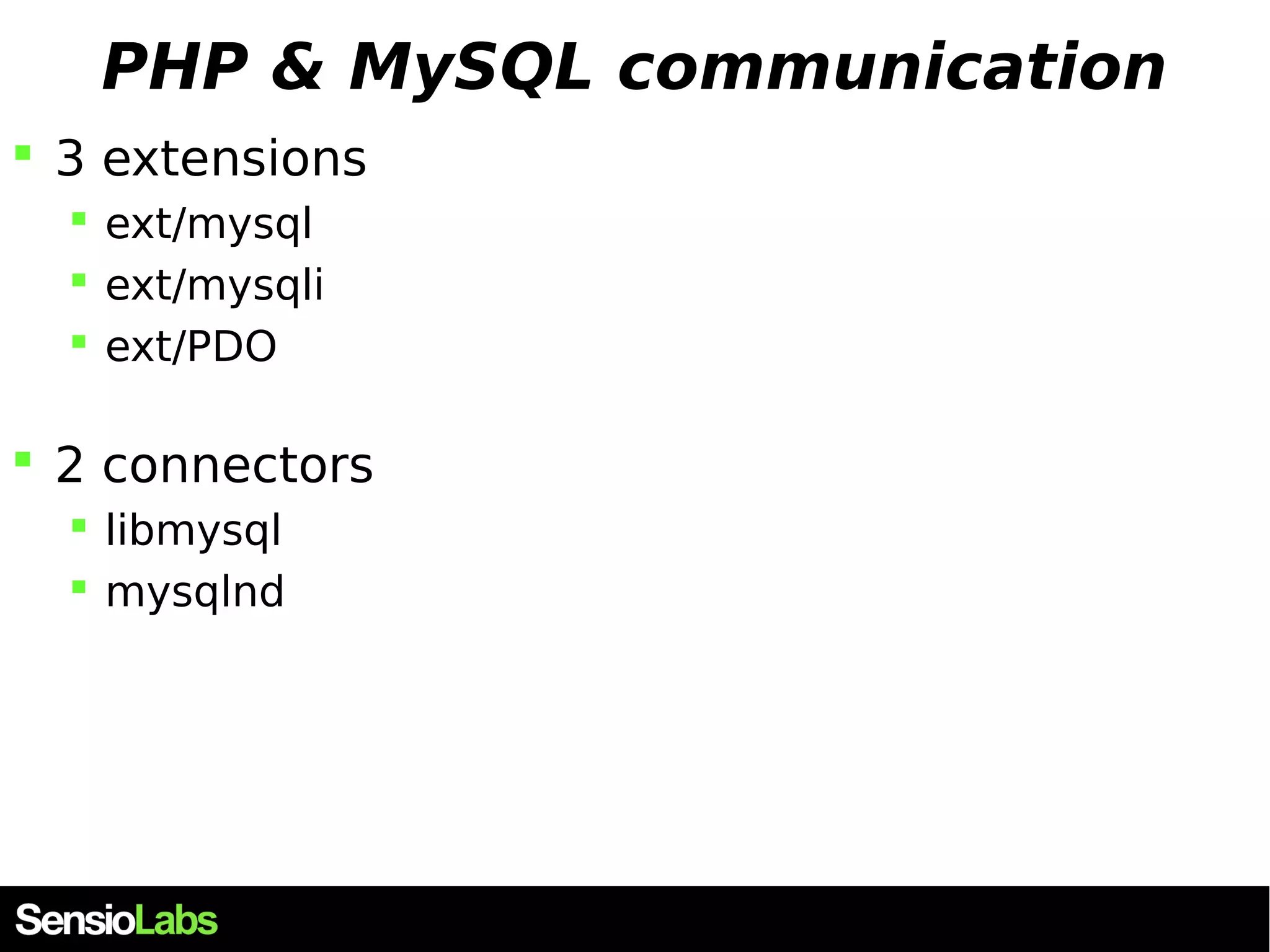 PHP & MySQL communication

- 3 extensions
  - ext/mysql
  - ext/mysqli
  - ext/PDO

- 2 connectors
  - libmysql
  - mysqlnd

SensioLabs